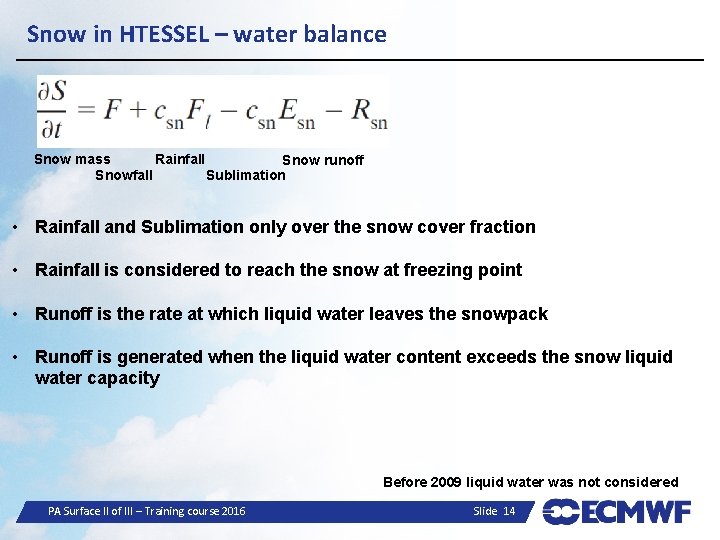 Snow in HTESSEL – water balance

$\frac{\partial S}{\partial t} = F + c_{sn}F_l - c_{sn}E_{sn} - R_{sn}$

Snow mass Rainfall Snow runoff
Snowfall Sublimation

• Rainfall and Sublimation only over the snow cover fraction

• Rainfall is considered to reach the snow at freezing point

• Runoff is the rate at which liquid water leaves the snowpack

• Runoff is generated when the liquid water content exceeds the snow liquid water capacity

Before 2009 liquid water was not considered

PA Surface II of III – Training course 2016

Slide 14

ECMWF